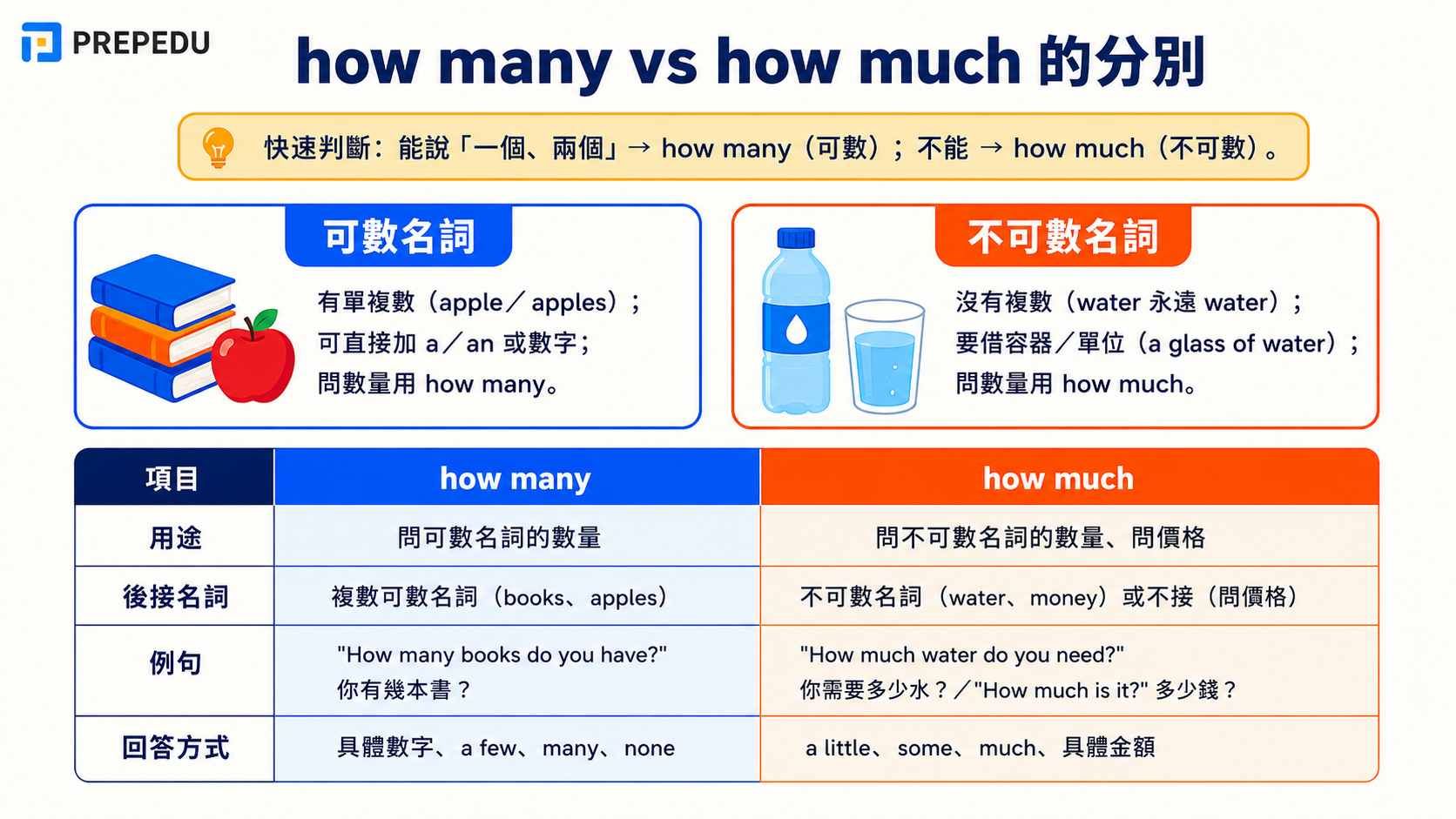 PREPEDU

how many vs how much 的分別

快速判斷：能說「一個、兩個」→ how many（可數）；不能 → how much（不可數）。

可數名詞

有單複數（apple／apples）；
可直接加 a／an 或數字；
問數量用 how many。

不可數名詞

沒有複數（water 永遠 water）；
要借容器／單位（a glass of water）；
問數量用 how much。

| 項目 | how many | how much |
|---|---|---|
| 用途 | 問可數名詞的數量 | 問不可數名詞的數量、問價格 |
| 後接名詞 | 複數可數名詞（books、apples） | 不可數名詞（water、money）或不接（問價格） |
| 例句 | "How many books do you have?" 你有幾本書？ | "How much water do you need?" 你需要多少水？／"How much is it?" 多少錢？ |
| 回答方式 | 具體數字、a few、many、none | a little、some、much、具體金額 |